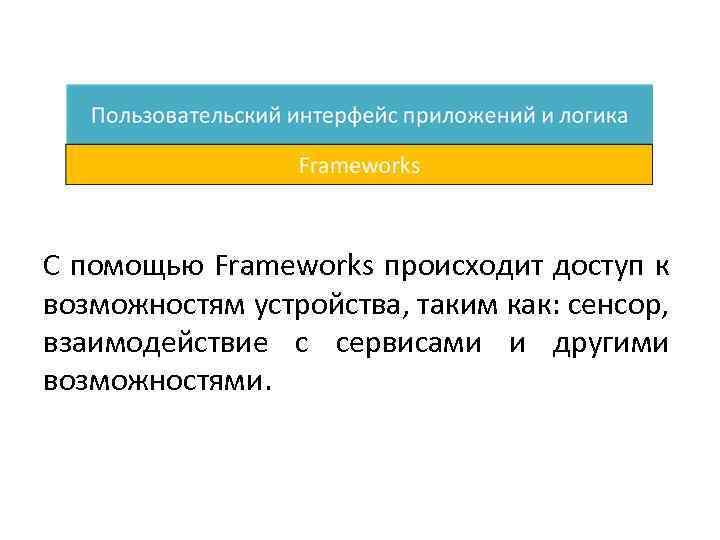 Пользовательский интерфейс приложений и логика

Frameworks

С помощью Frameworks происходит доступ к возможностям устройства, таким как: сенсор, взаимодействие с сервисами и другими возможностями.